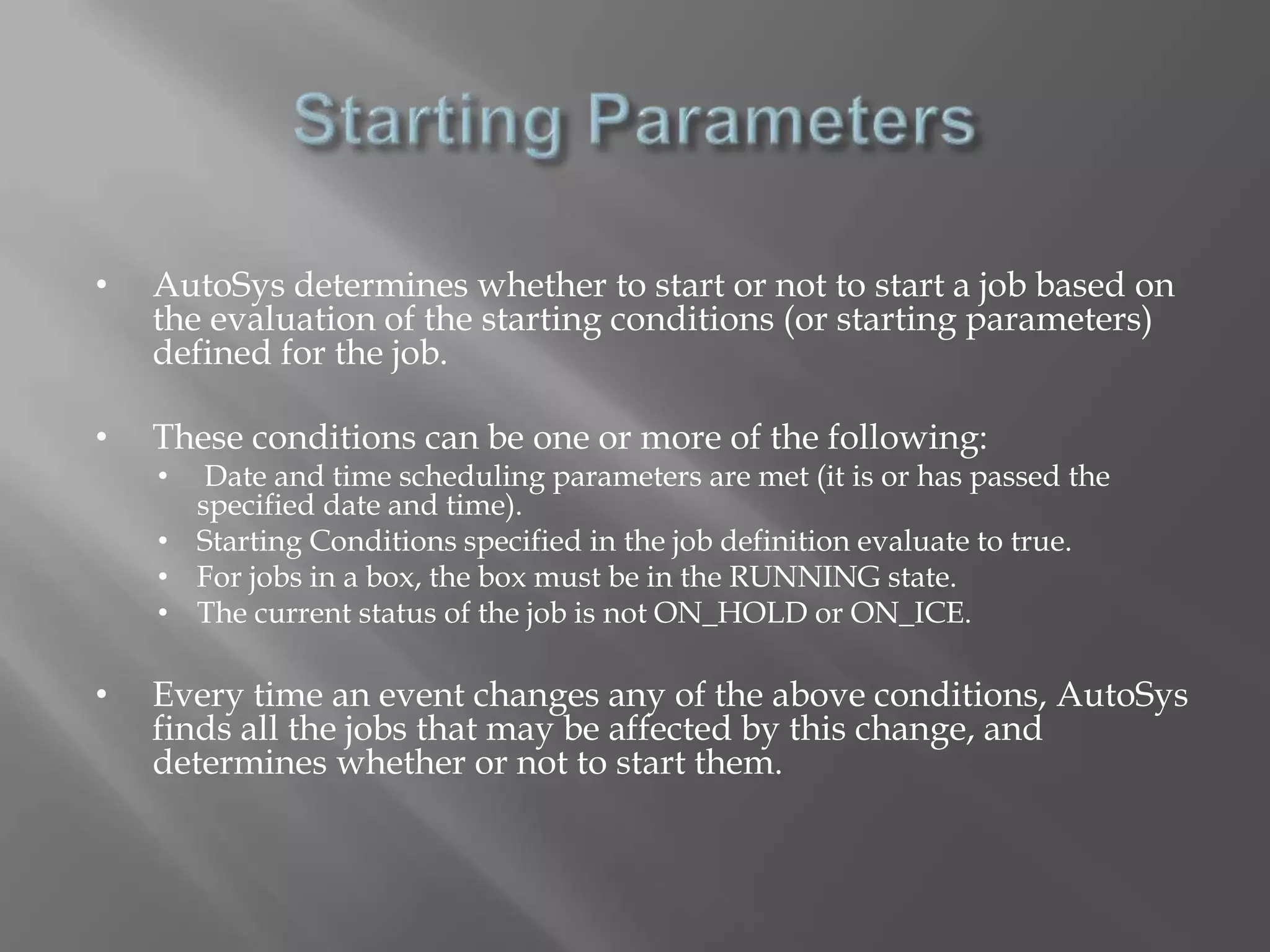 Starting Parameters

• AutoSys determines whether to start or not to start a job based on the evaluation of the starting conditions (or starting parameters) defined for the job.

• These conditions can be one or more of the following:
  • Date and time scheduling parameters are met (it is or has passed the specified date and time).
  • Starting Conditions specified in the job definition evaluate to true.
  • For jobs in a box, the box must be in the RUNNING state.
  • The current status of the job is not ON_HOLD or ON_ICE.

• Every time an event changes any of the above conditions, AutoSys finds all the jobs that may be affected by this change, and determines whether or not to start them.